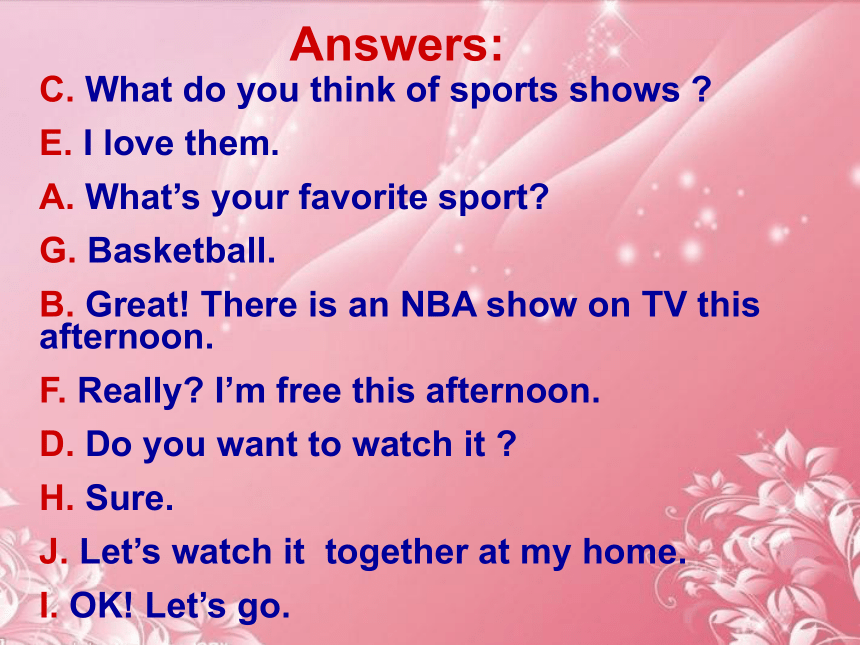 Answers:

C. What do you think of sports shows ?

E. I love them.

A. What’s your favorite sport?

G. Basketball.

B. Great! There is an NBA show on TV this afternoon.

F. Really? I’m free this afternoon.

D. Do you want to watch it ?

H. Sure.

J. Let’s watch it together at my home.

I. OK! Let’s go.